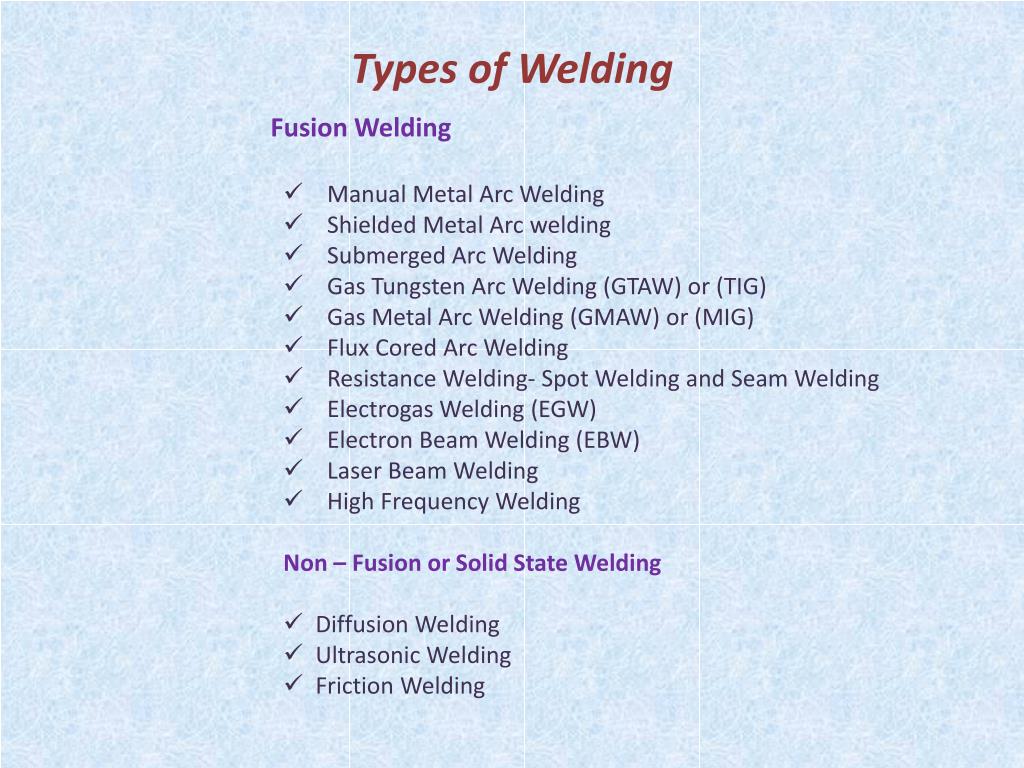 Types of Welding

Fusion Welding

✓ Manual Metal Arc Welding
✓ Shielded Metal Arc welding
✓ Submerged Arc Welding
✓ Gas Tungsten Arc Welding (GTAW) or (TIG)
✓ Gas Metal Arc Welding (GMAW) or (MIG)
✓ Flux Cored Arc Welding
✓ Resistance Welding- Spot Welding and Seam Welding
✓ Electrogas Welding (EGW)
✓ Electron Beam Welding (EBW)
✓ Laser Beam Welding
✓ High Frequency Welding

Non – Fusion or Solid State Welding

✓ Diffusion Welding
✓ Ultrasonic Welding
✓ Friction Welding